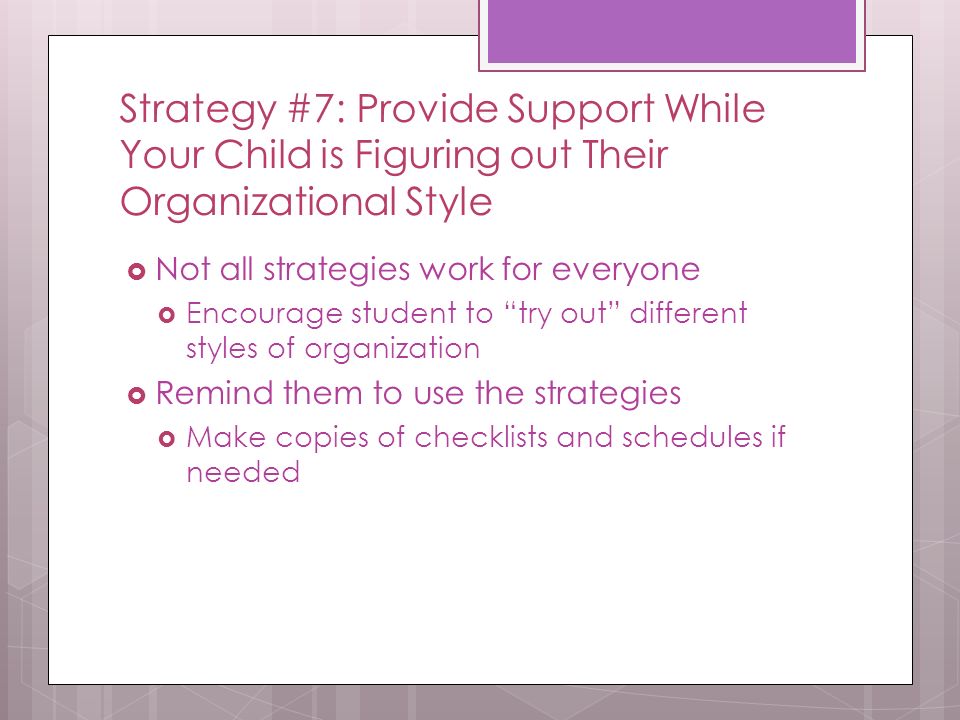 Strategy #7: Provide Support While Your Child is Figuring out Their Organizational Style

Not all strategies work for everyone

Encourage student to “try out” different styles of organization

Remind them to use the strategies

Make copies of checklists and schedules if needed